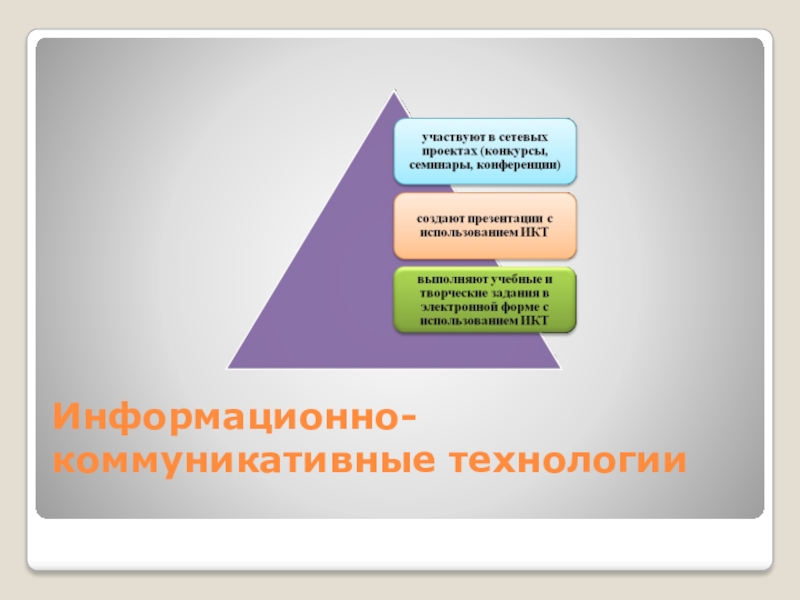 участвуют в сетевых проектах (конкурсы, семинары, конференции)

создают презентации с использованием ИКТ

выполняют учебные и творческие задания в электронной форме с использованием ИКТ

Информационно-коммуникативные технологии